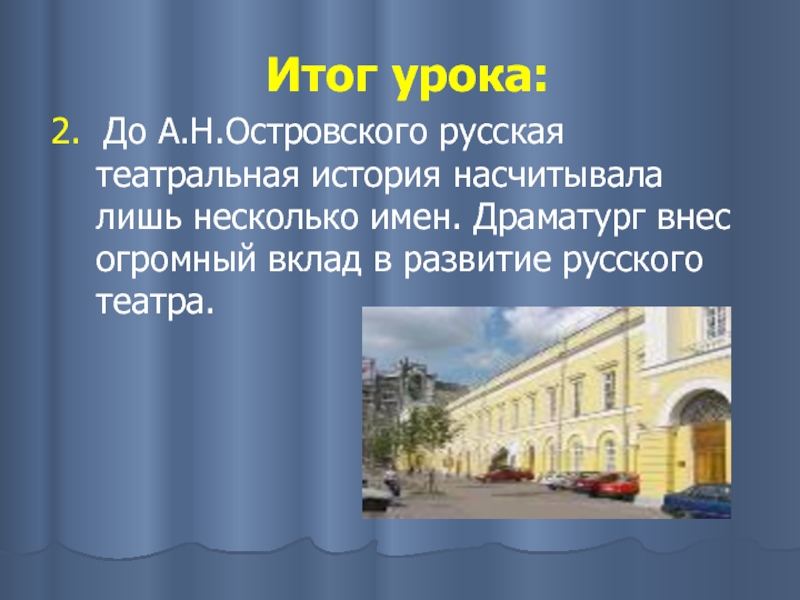 Итог урока:

2. До А.Н.Островского русская театральная история насчитывала лишь несколько имен. Драматург внес огромный вклад в развитие русского театра.